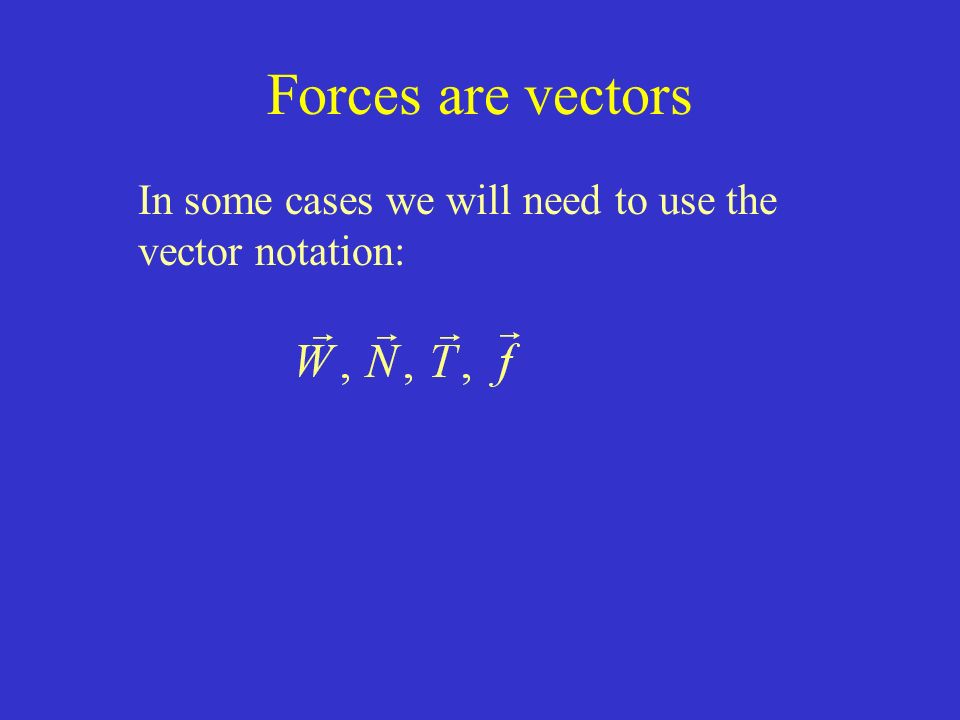 Forces are vectors

In some cases we will need to use the vector notation:

$\vec{W}, \vec{N}, \vec{T}, \vec{f}$